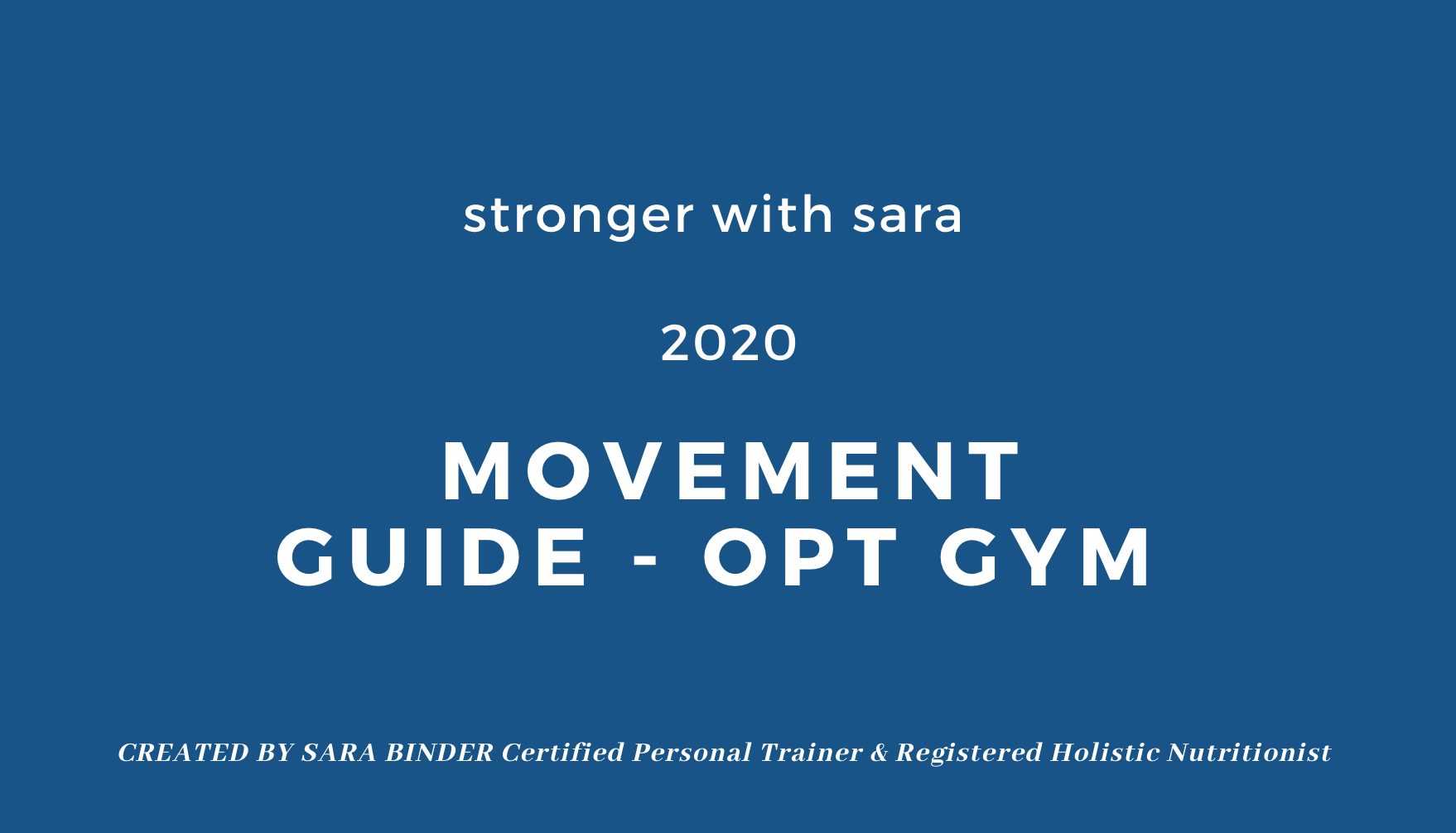 stronger with sara

2020

MOVEMENT
GUIDE - OPT GYM

CREATED BY SARA BINDER Certified Personal Trainer & Registered Holistic Nutritionist